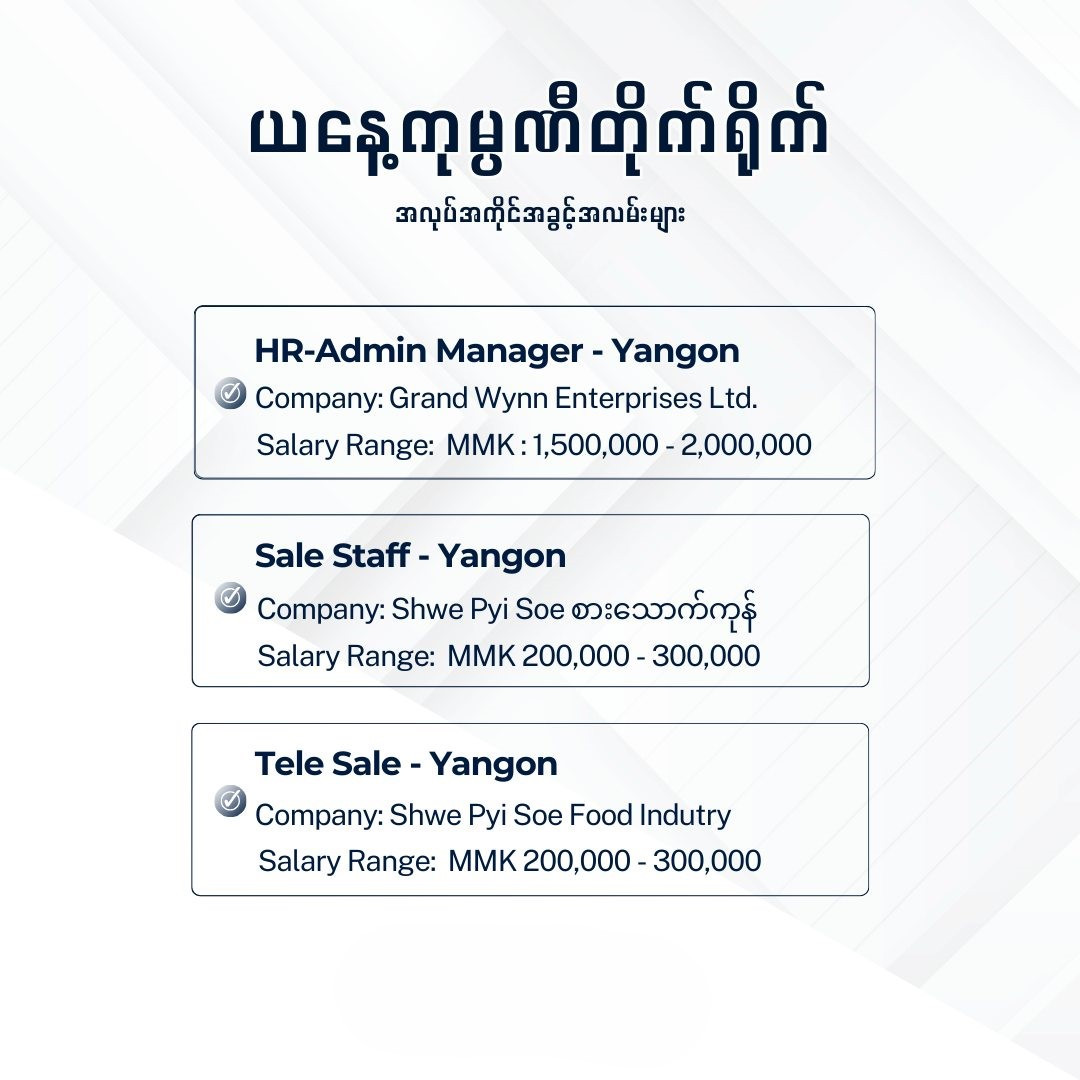 ယနေ့ကုမ္ပဏီတိုက်ရိုက်

အလုပ်အကိုင်အခွင့်အလမ်းများ

HR-Admin Manager - Yangon
Company: Grand Wynn Enterprises Ltd.
Salary Range: MMK : 1,500,000 - 2,000,000

Sale Staff - Yangon
Company: Shwe Pyi Soe စားသောက်ကုန်
Salary Range: MMK 200,000 - 300,000

Tele Sale - Yangon
Company: Shwe Pyi Soe Food Indutry
Salary Range: MMK 200,000 - 300,000